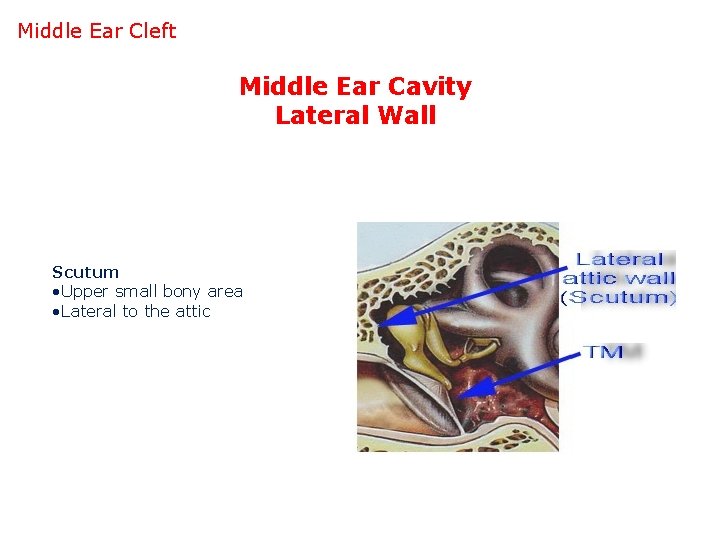 Middle Ear Cleft

Middle Ear Cavity
Lateral Wall

Scutum
•Upper small bony area
•Lateral to the attic

Lateral attic wall (Scutum)

TM